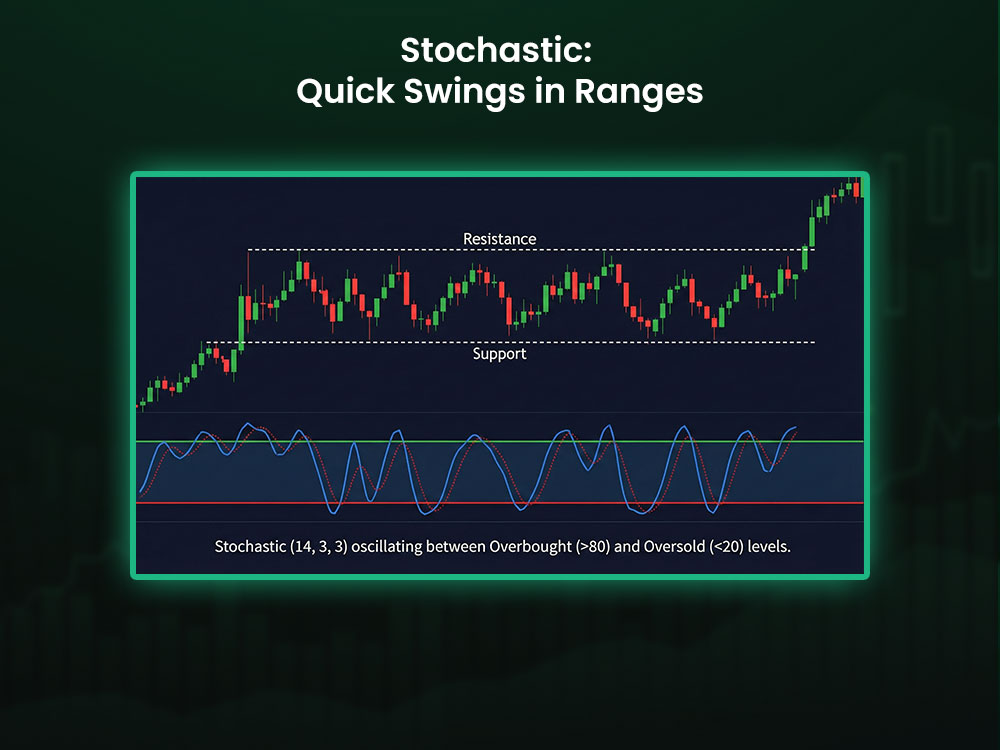 Stochastic:
Quick Swings in Ranges

Resistance

Support

Stochastic (14, 3, 3) oscillating between Overbought (>80) and Oversold (<20) levels.